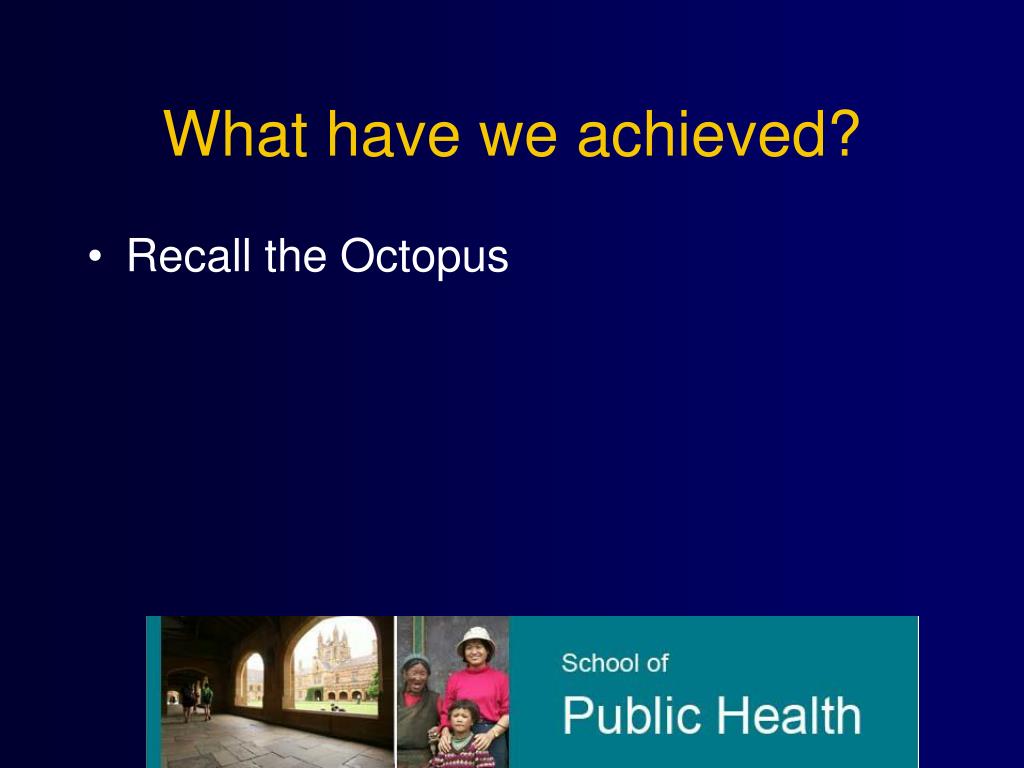 What have we achieved?

• Recall the Octopus

School of
Public Health